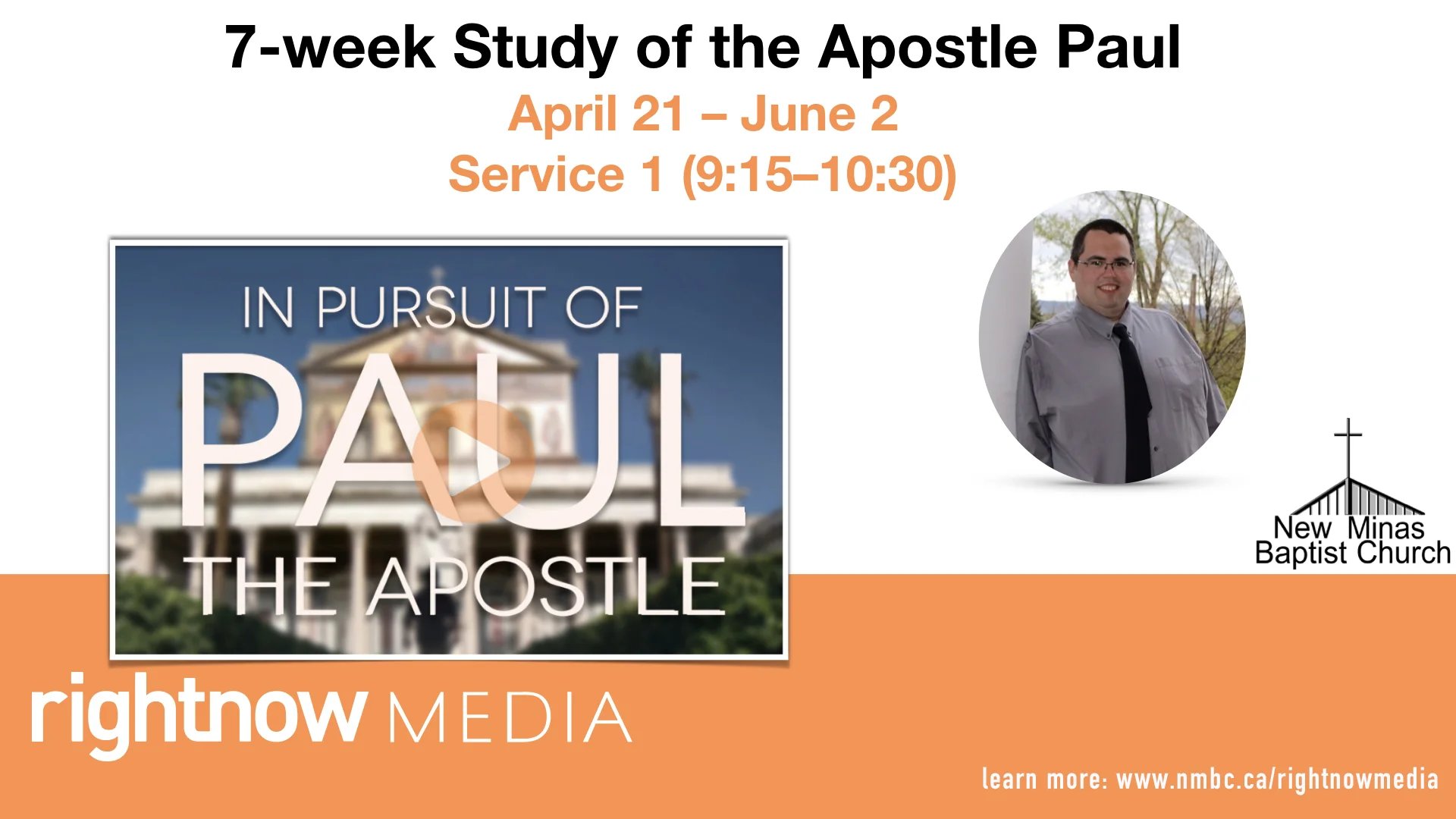 7-week Study of the Apostle Paul
April 21 – June 2
Service 1 (9:15–10:30)

IN PURSUIT OF
PAUL
THE APOSTLE

New Minas
Baptist Church

rightnow MEDIA

learn more: www.nmbc.ca/rightnowmedia